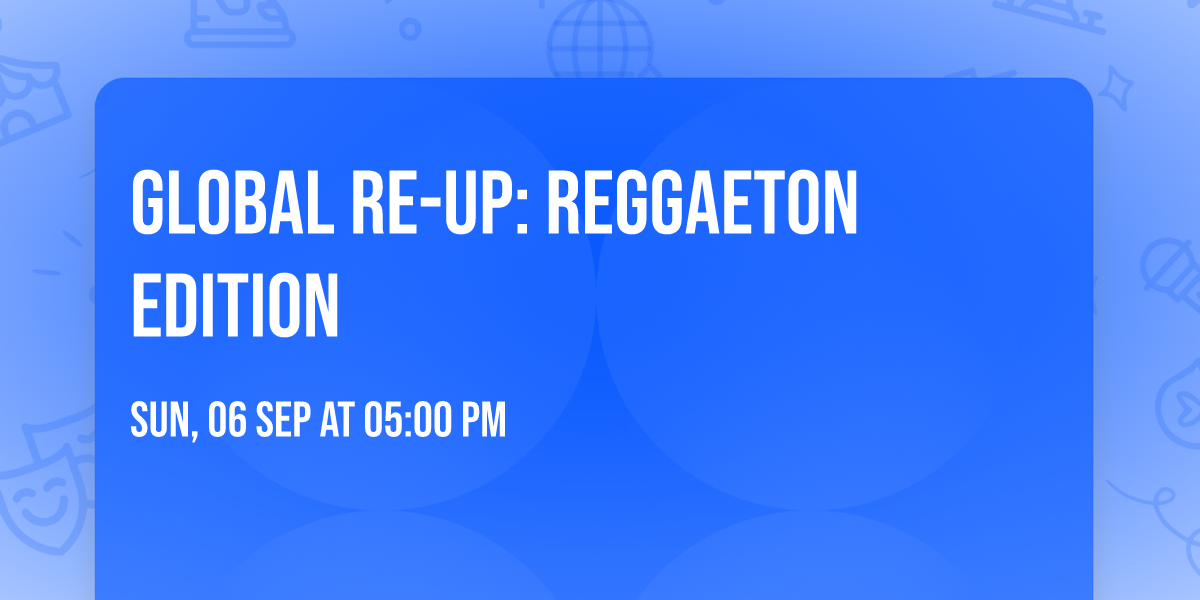 GLOBAL RE-UP: REGGAETON EDITION

SUN, 06 SEP AT 05:00 PM